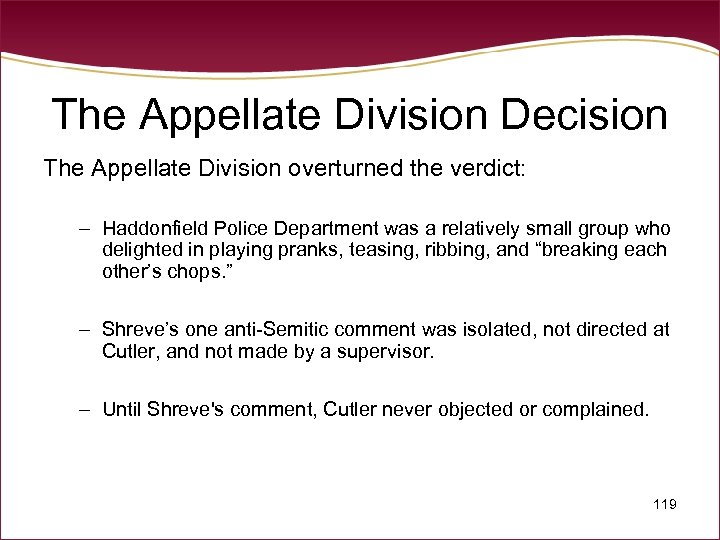 The Appellate Division Decision

The Appellate Division overturned the verdict:

– Haddonfield Police Department was a relatively small group who delighted in playing pranks, teasing, ribbing, and “breaking each other’s chops.”

– Shreve’s one anti-Semitic comment was isolated, not directed at Cutler, and not made by a supervisor.

– Until Shreve's comment, Cutler never objected or complained.

119